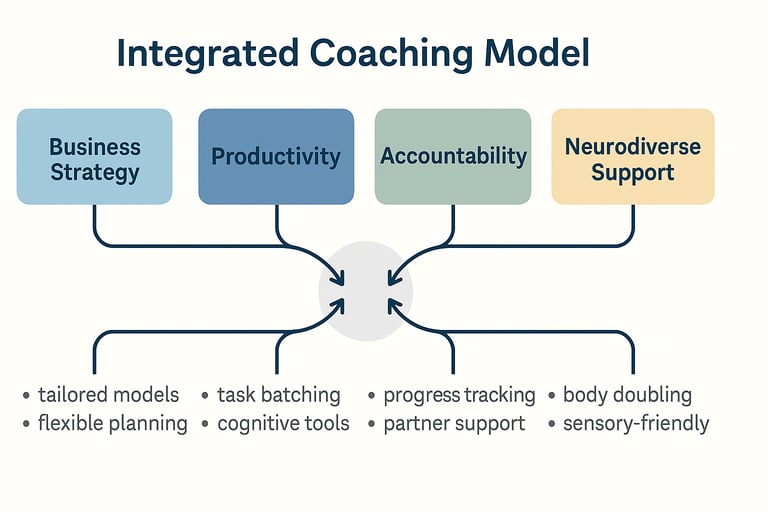 Integrated Coaching Model

Business Strategy

Productivity

Accountability

Neurodiverse Support

• tailored models
• flexible planning

• task batching
• cognitive tools

• progress tracking
• partner support

• body doubling
• sensory-friendly